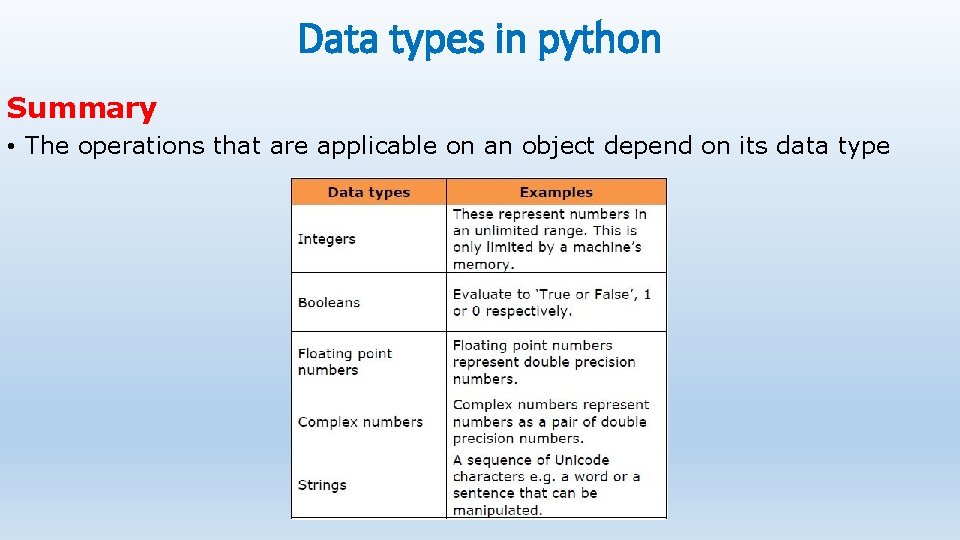 Data types in python

Summary

• The operations that are applicable on an object depend on its data type

| Data types | Examples |
|---|---|
| Integers | These represent numbers in an unlimited range. This is only limited by a machine's memory. |
| Booleans | Evaluate to 'True or False', 1 or 0 respectively. |
| Floating point numbers | Floating point numbers represent double precision numbers. |
| Complex numbers | Complex numbers represent numbers as a pair of double precision numbers. |
| Strings | A sequence of Unicode characters e.g. a word or a sentence that can be manipulated. |